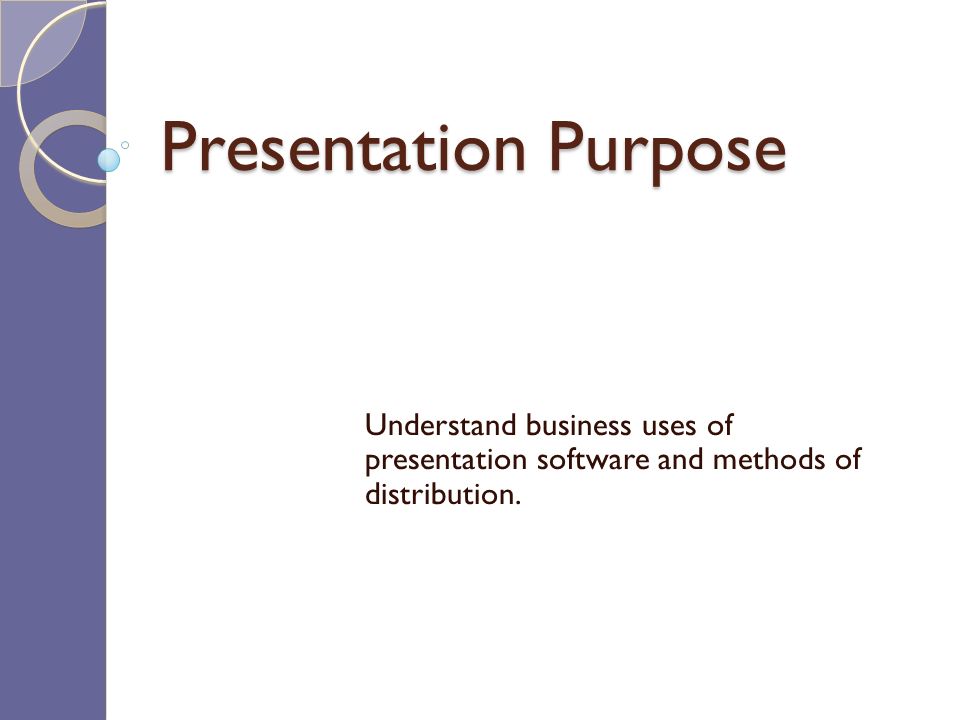 Presentation Purpose

Understand business uses of presentation software and methods of distribution.